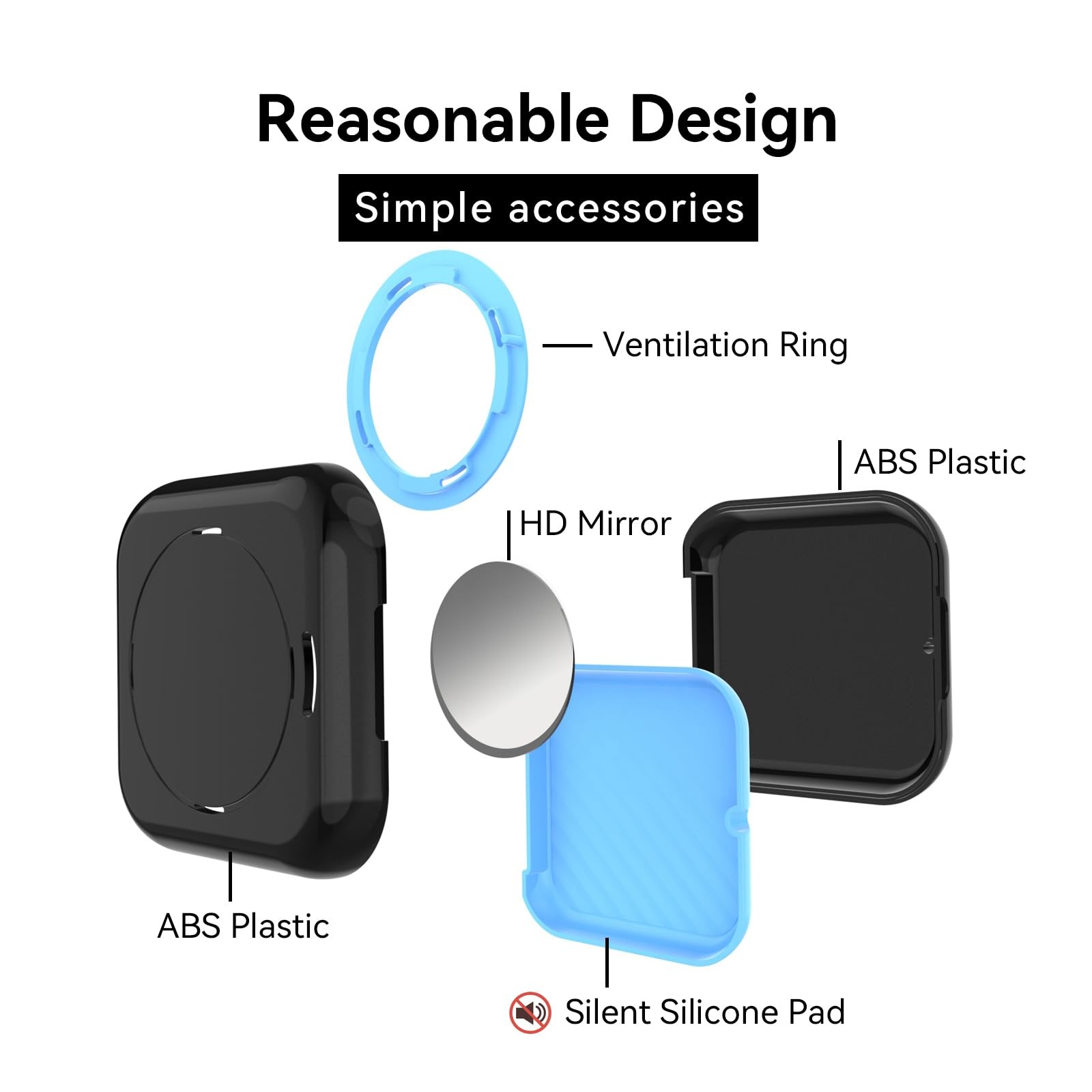 Reasonable Design

Simple accessories

Ventilation Ring

ABS Plastic

HD Mirror

ABS Plastic

Silent Silicone Pad